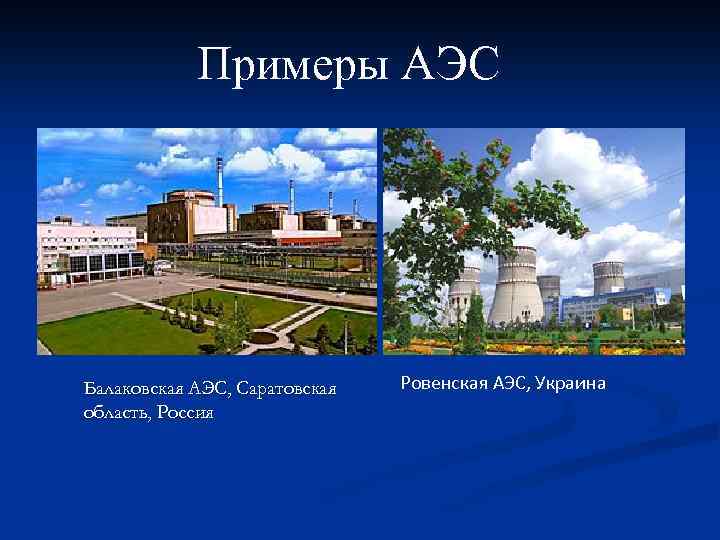 Примеры АЭС

Балаковская АЭС, Саратовская область, Россия

Ровенская АЭС, Украина